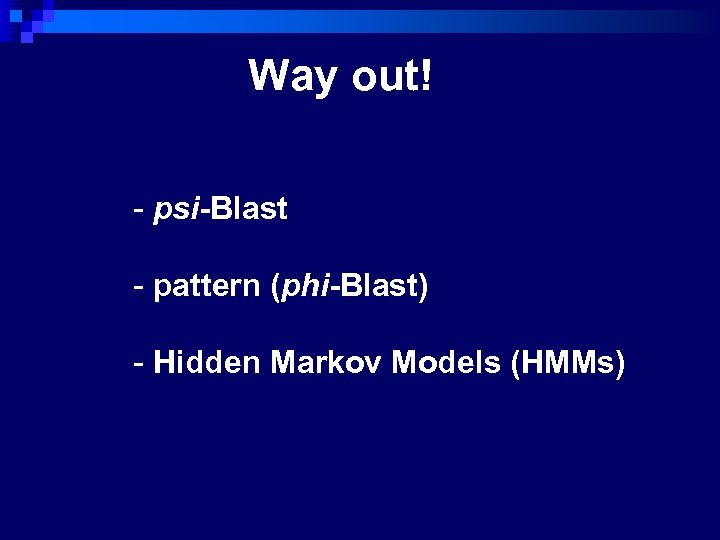 Way out!

- psi-Blast

- pattern (phi-Blast)

- Hidden Markov Models (HMMs)